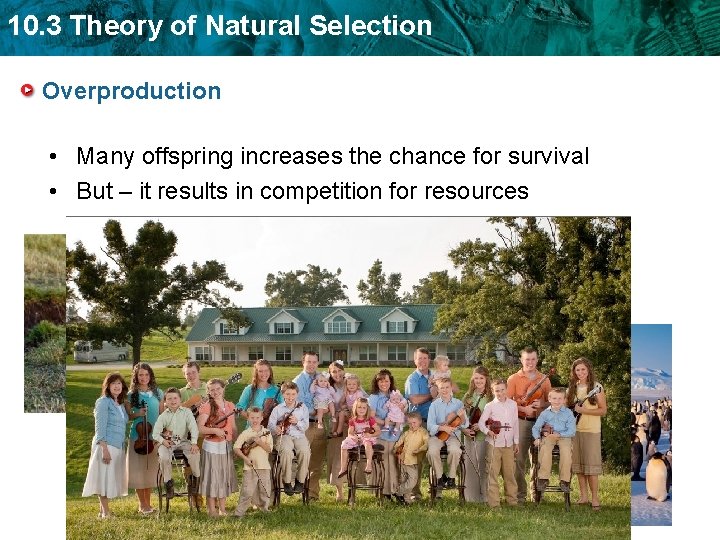 10.3 Theory of Natural Selection

Overproduction

• Many offspring increases the chance for survival
• But – it results in competition for resources